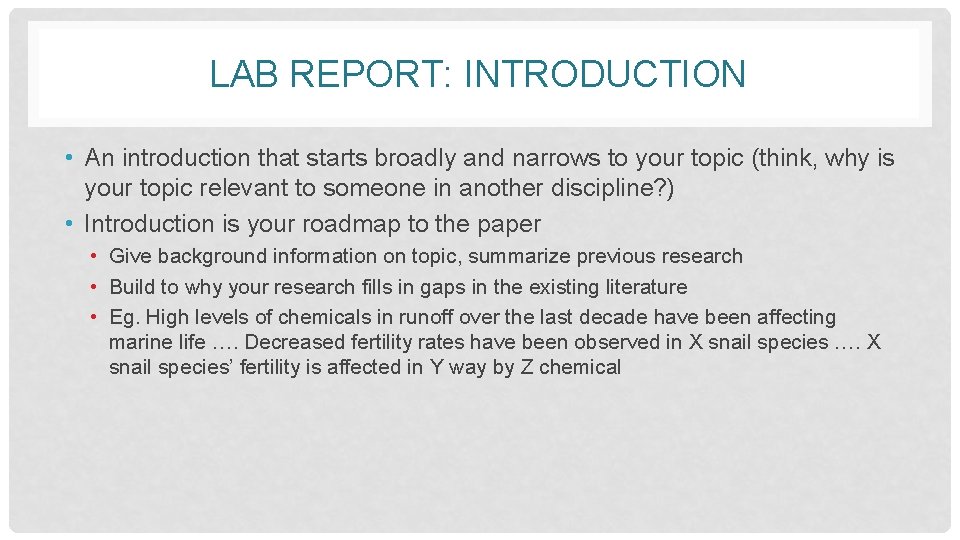 LAB REPORT: INTRODUCTION

• An introduction that starts broadly and narrows to your topic (think, why is your topic relevant to someone in another discipline?)
• Introduction is your roadmap to the paper
  • Give background information on topic, summarize previous research
  • Build to why your research fills in gaps in the existing literature
  • Eg. High levels of chemicals in runoff over the last decade have been affecting marine life …. Decreased fertility rates have been observed in X snail species …. X snail species' fertility is affected in Y way by Z chemical